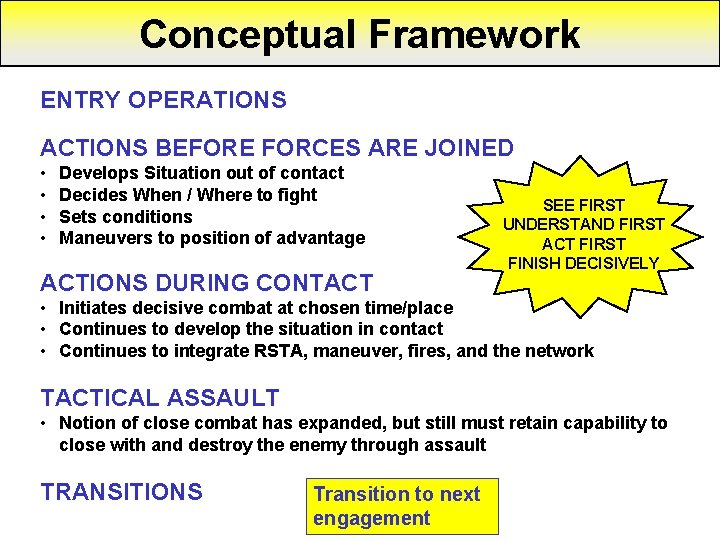 Conceptual Framework

ENTRY OPERATIONS

ACTIONS BEFORE FORCES ARE JOINED
• Develops Situation out of contact
• Decides When / Where to fight
• Sets conditions
• Maneuvers to position of advantage

SEE FIRST
UNDERSTAND FIRST
ACT FIRST
FINISH DECISIVELY

ACTIONS DURING CONTACT
• Initiates decisive combat at chosen time/place
• Continues to develop the situation in contact
• Continues to integrate RSTA, maneuver, fires, and the network

TACTICAL ASSAULT
• Notion of close combat has expanded, but still must retain capability to close with and destroy the enemy through assault

TRANSITIONS

Transition to next engagement